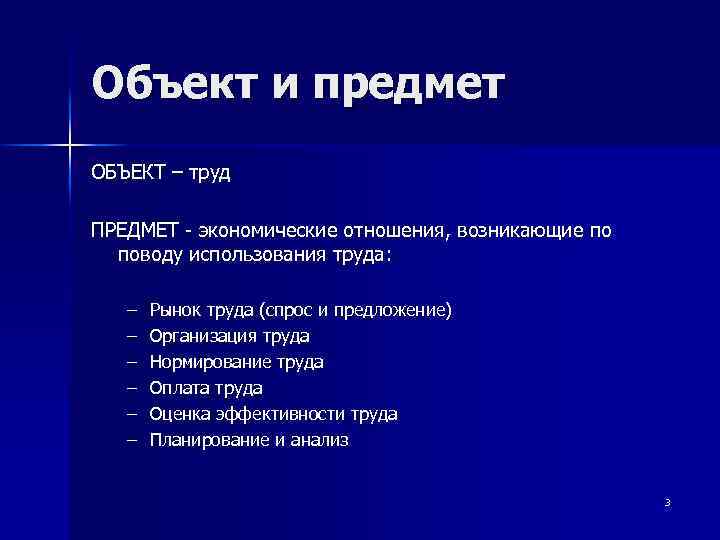 Объект и предмет

ОБЪЕКТ – труд

ПРЕДМЕТ - экономические отношения, возникающие по поводу использования труда:

– Рынок труда (спрос и предложение)
– Организация труда
– Нормирование труда
– Оплата труда
– Оценка эффективности труда
– Планирование и анализ

3